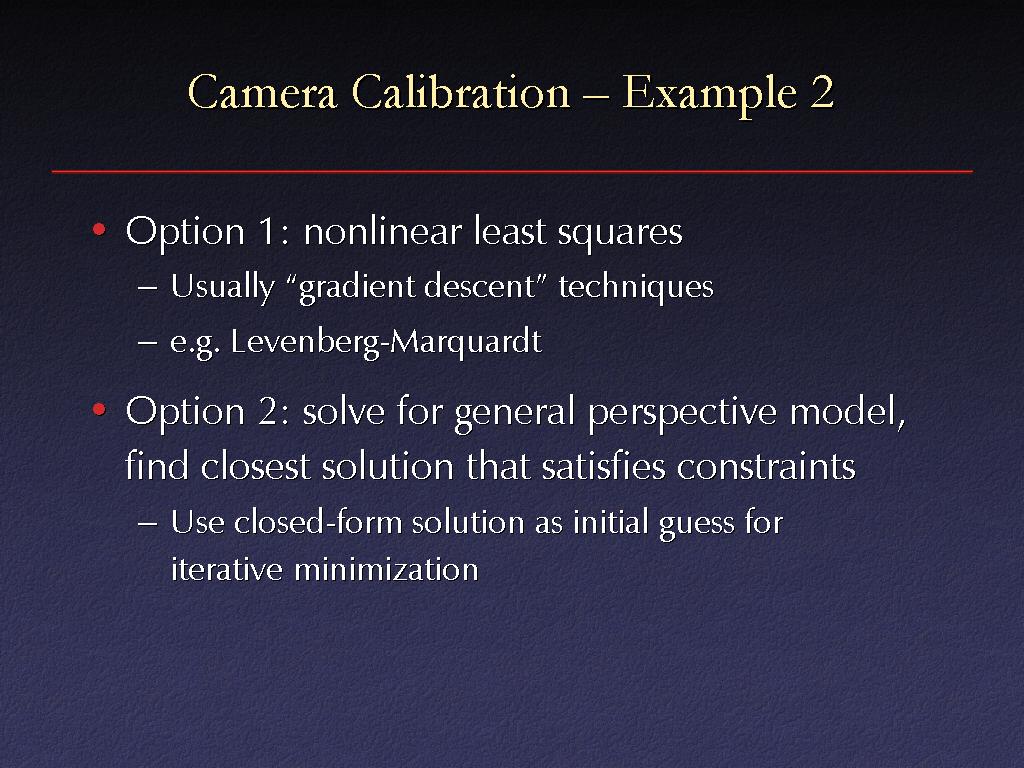 Camera Calibration – Example 2

• Option 1: nonlinear least squares
– Usually “gradient descent” techniques
– e.g. Levenberg-Marquardt

• Option 2: solve for general perspective model, find closest solution that satisfies constraints
– Use closed-form solution as initial guess for iterative minimization